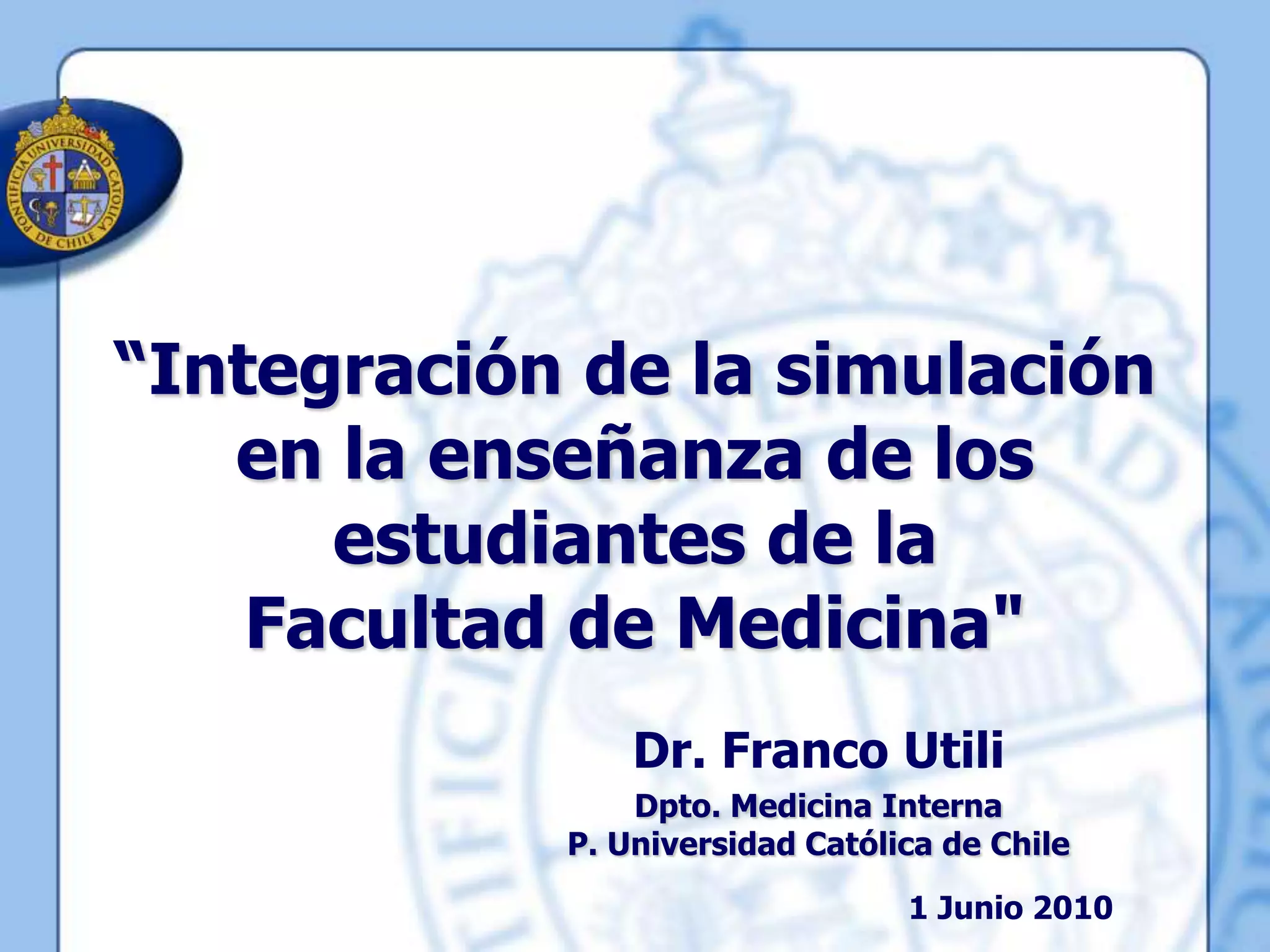 PONTIFICIA UNIVERSIDAD CATOLICA DE CHILE

“Integración de la simulación en la enseñanza de los estudiantes de la Facultad de Medicina"

Dr. Franco Utili

Dpto. Medicina Interna
P. Universidad Católica de Chile

1 Junio 2010